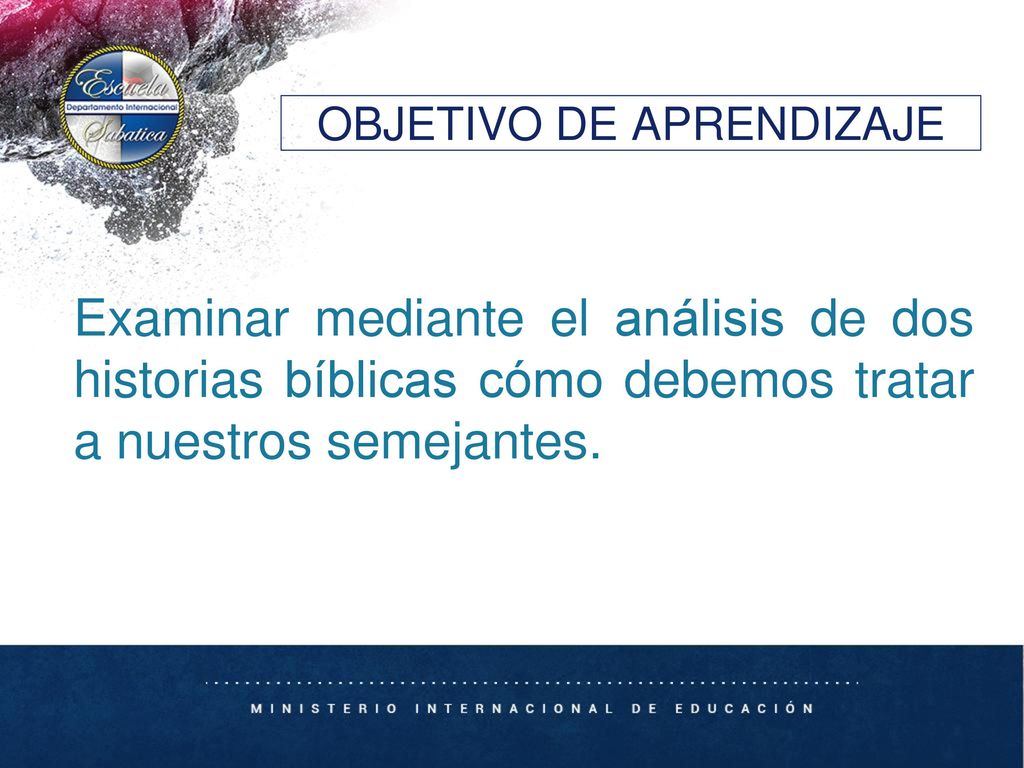 Escuela
Departamento Internacional
Sabatica

OBJETIVO DE APRENDIZAJE

Examinar mediante el análisis de dos historias bíblicas cómo debemos tratar a nuestros semejantes.

MINISTERIO INTERNACIONAL DE EDUCACIÓN